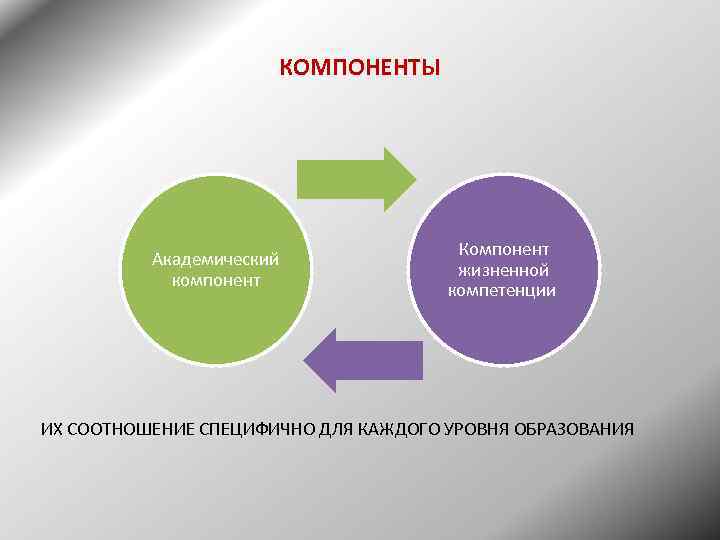 КОМПОНЕНТЫ

Академический компонент

Компонент жизненной компетенции

ИХ СООТНОШЕНИЕ СПЕЦИФИЧНО ДЛЯ КАЖДОГО УРОВНЯ ОБРАЗОВАНИЯ